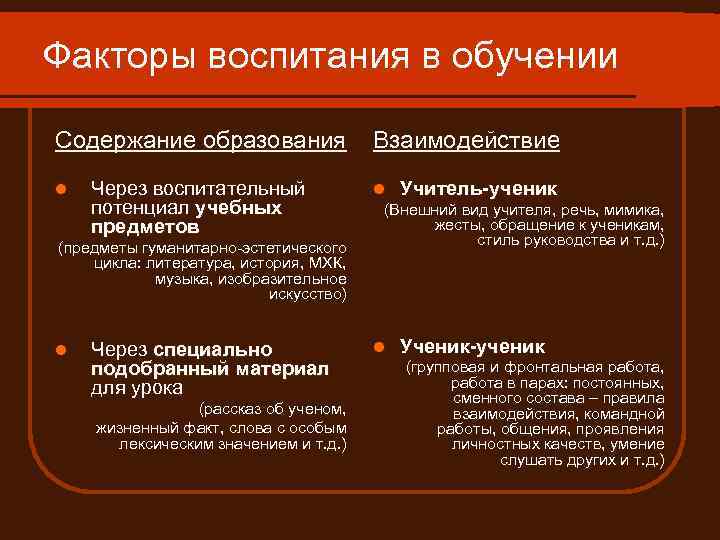 Факторы воспитания в обучении

Содержание образования

Через воспитательный потенциал учебных предметов
(предметы гуманитарно-эстетического цикла: литература, история, МХК, музыка, изобразительное искусство)

Через специально подобранный материал для урока
(рассказ об ученом, жизненный факт, слова с особым лексическим значением и т.д.)

Взаимодействие

Учитель-ученик
(Внешний вид учителя, речь, мимика, жесты, обращение к ученикам, стиль руководства и т.д.)

Ученик-ученик
(групповая и фронтальная работа, работа в парах: постоянных, сменного состава – правила взаимодействия, командной работы, общения, проявления личностных качеств, умение слушать других и т.д.)